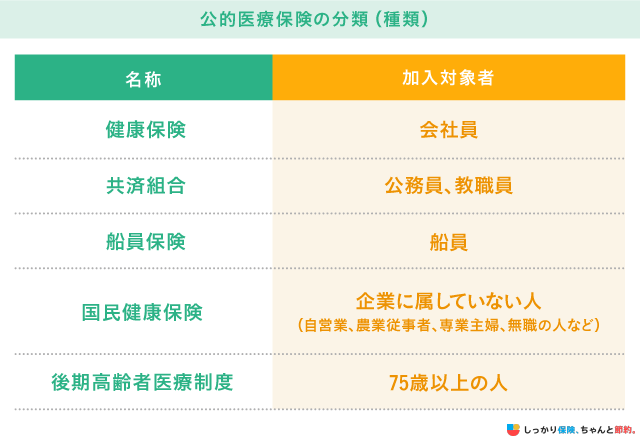 公的医療保険の分類（種類）

| 名称 | 加入対象者 |
|---|---|
| 健康保険 | 会社員 |
| 共済組合 | 公務員、教職員 |
| 船員保険 | 船員 |
| 国民健康保険 | 企業に属していない人（自営業、農業従事者、専業主婦、無職の人など） |
| 後期高齢者医療制度 | 75歳以上の人 |

しっかり保険、ちゃんと節約。